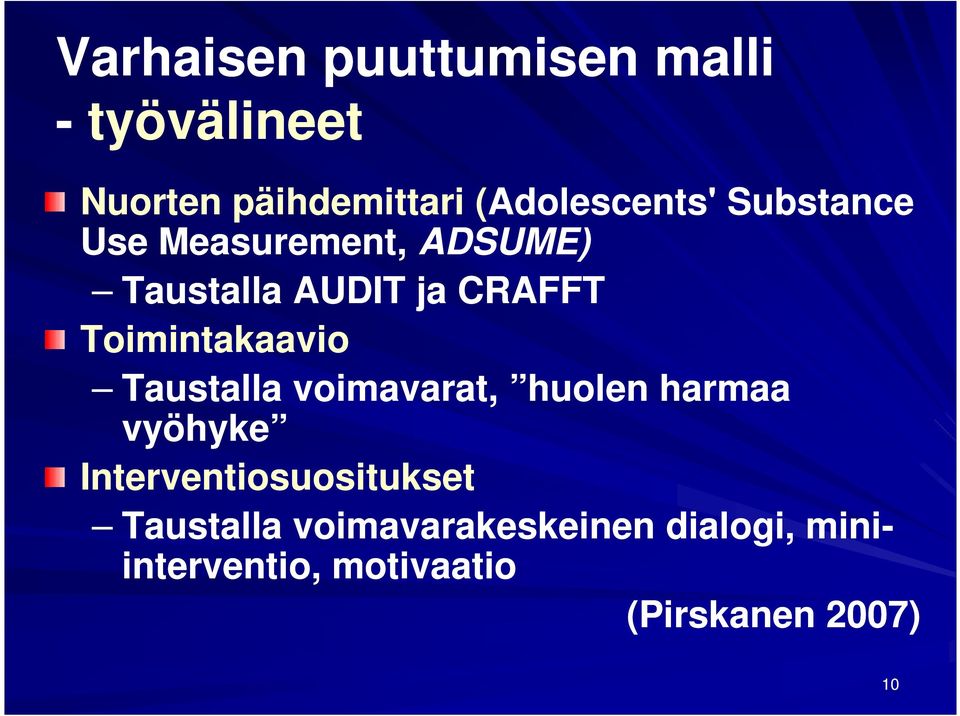 Varhaisen puuttumisen malli
- työvälineet

Nuorten päihdemittari (Adolescents' Substance Use Measurement, ADSUME)

– Taustalla AUDIT ja CRAFFT

Toimintakaavio

– Taustalla voimavarat, ”huolen harmaa vyöhyke”

Interventiosuositukset

– Taustalla voimavarakeskeinen dialogi, mini-interventio, motivaatio

(Pirskanen 2007)

10